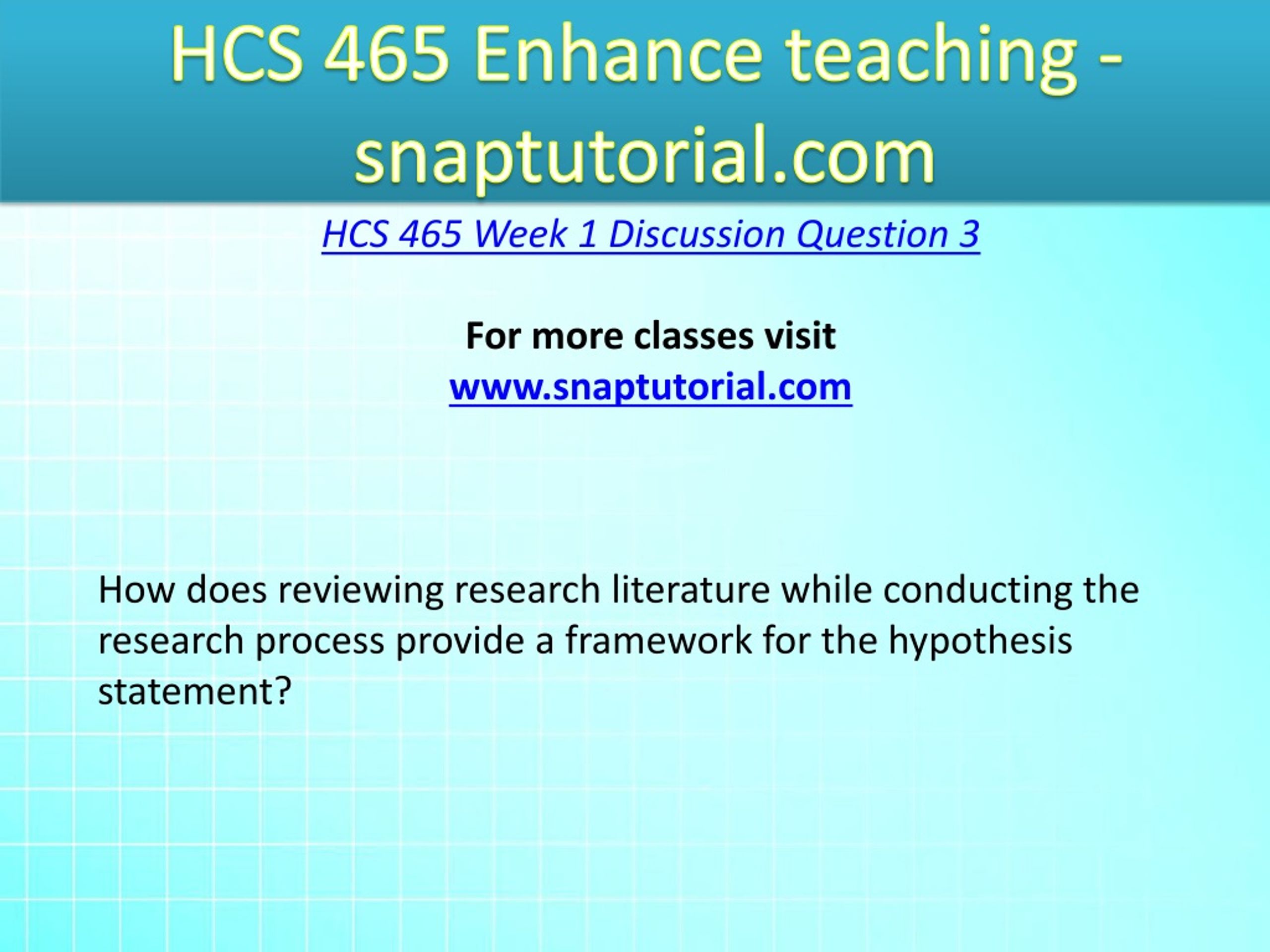 HCS 465 Enhance teaching - snaptutorial.com

HCS 465 Week 1 Discussion Question 3

For more classes visit
www.snaptutorial.com

How does reviewing research literature while conducting the research process provide a framework for the hypothesis statement?